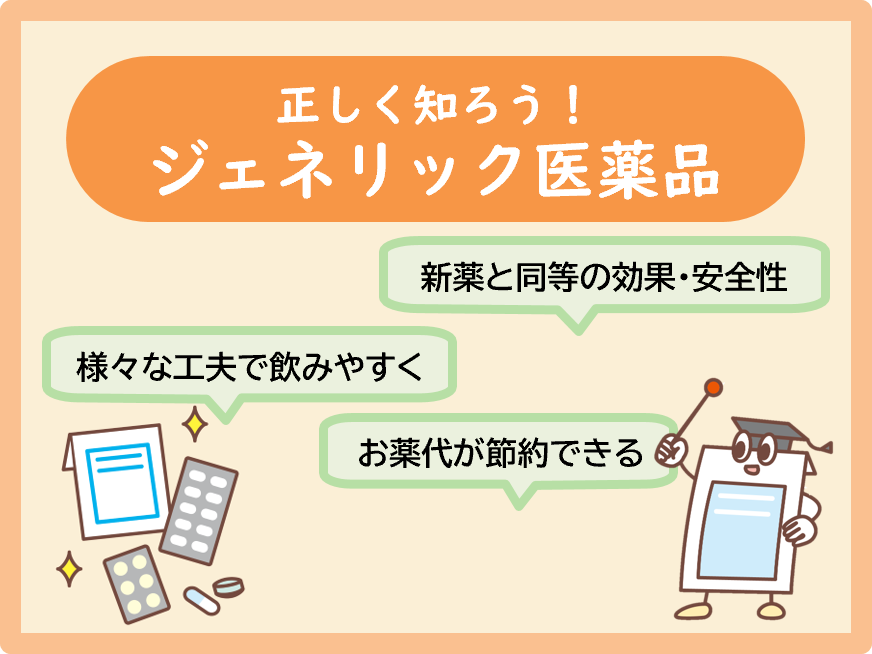 正しく知ろう！
ジェネリック医薬品

新薬と同等の効果・安全性

様々な工夫で飲みやすく

お薬代が節約できる